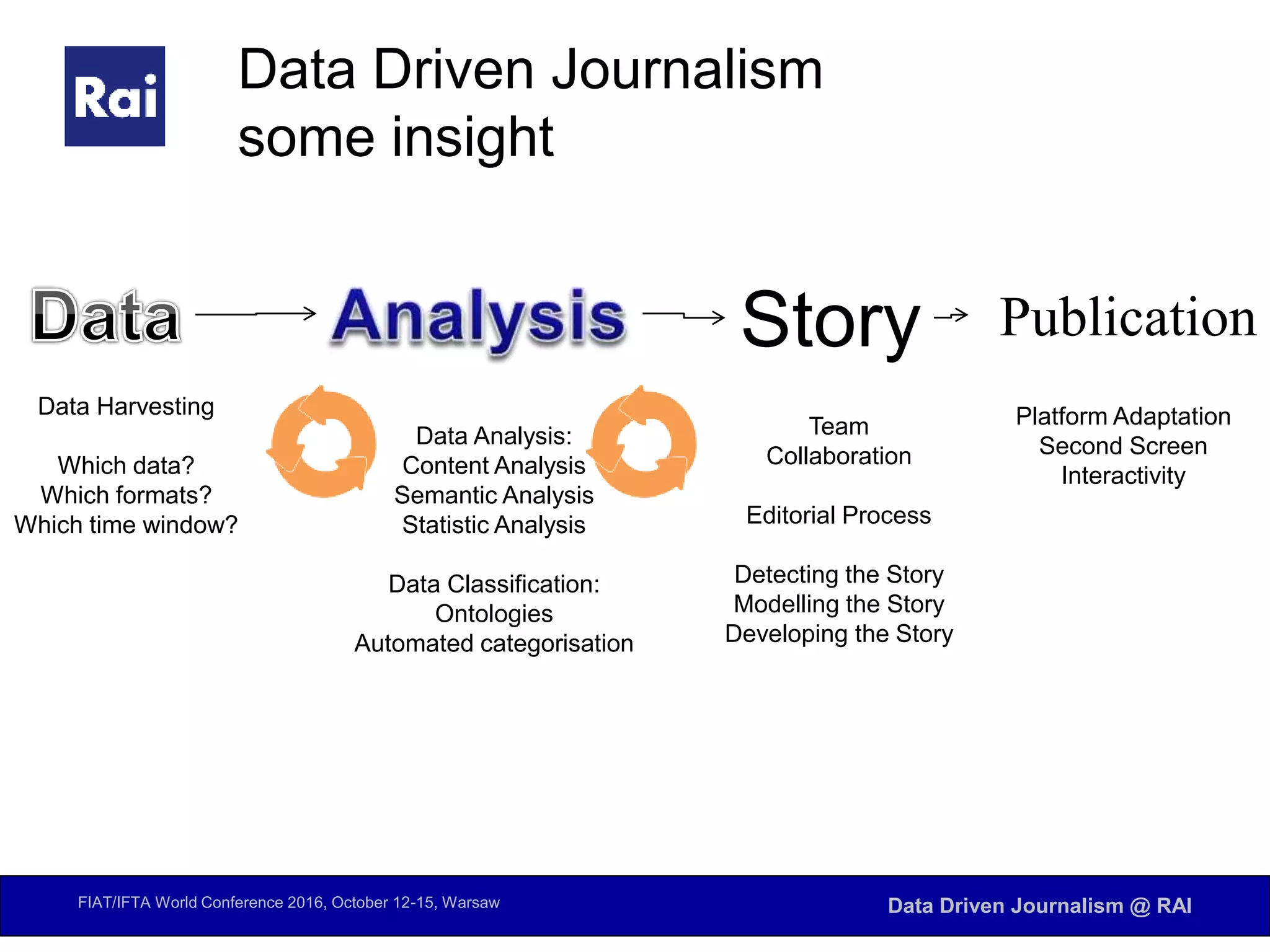 Rai

Data Driven Journalism
some insight

Data → Analysis → Story → Publication

Data Harvesting

Which data?
Which formats?
Which time window?

Data Analysis:
Content Analysis
Semantic Analysis
Statistic Analysis

Data Classification:
Ontologies
Automated categorisation

Team
Collaboration

Editorial Process

Detecting the Story
Modelling the Story
Developing the Story

Platform Adaptation
Second Screen
Interactivity

FIAT/IFTA World Conference 2016, October 12-15, Warsaw

Data Driven Journalism @ RAI